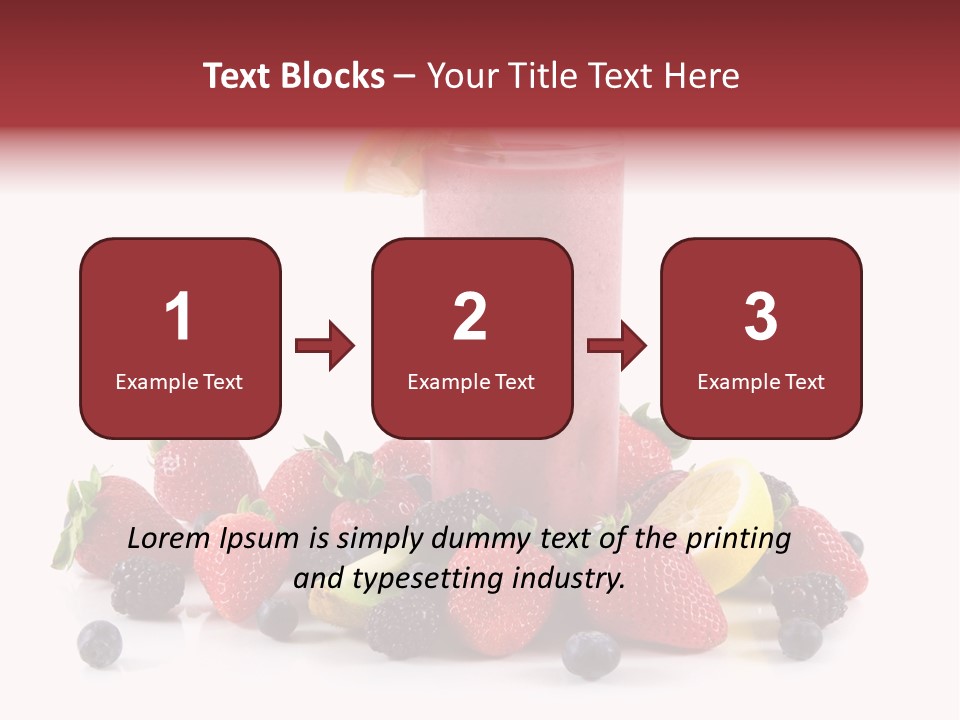 Text Blocks – Your Title Text Here

1
Example Text

2
Example Text

3
Example Text

Lorem Ipsum is simply dummy text of the printing and typesetting industry.